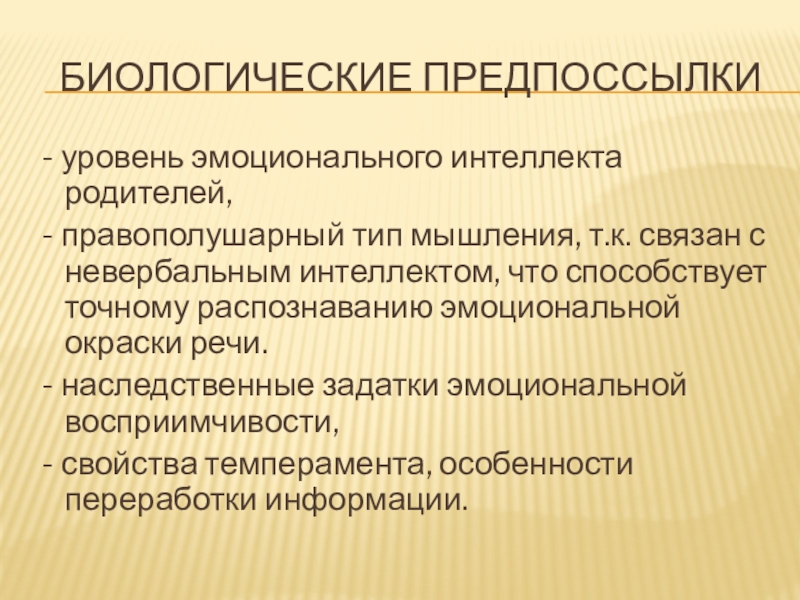 БИОЛОГИЧЕСКИЕ ПРЕДПОССЫЛКИ

- уровень эмоционального интеллекта родителей,

- правополушарный тип мышления, т.к. связан с невербальным интеллектом, что способствует точному распознаванию эмоциональной окраски речи.

- наследственные задатки эмоциональной восприимчивости,

- свойства темперамента, особенности переработки информации.